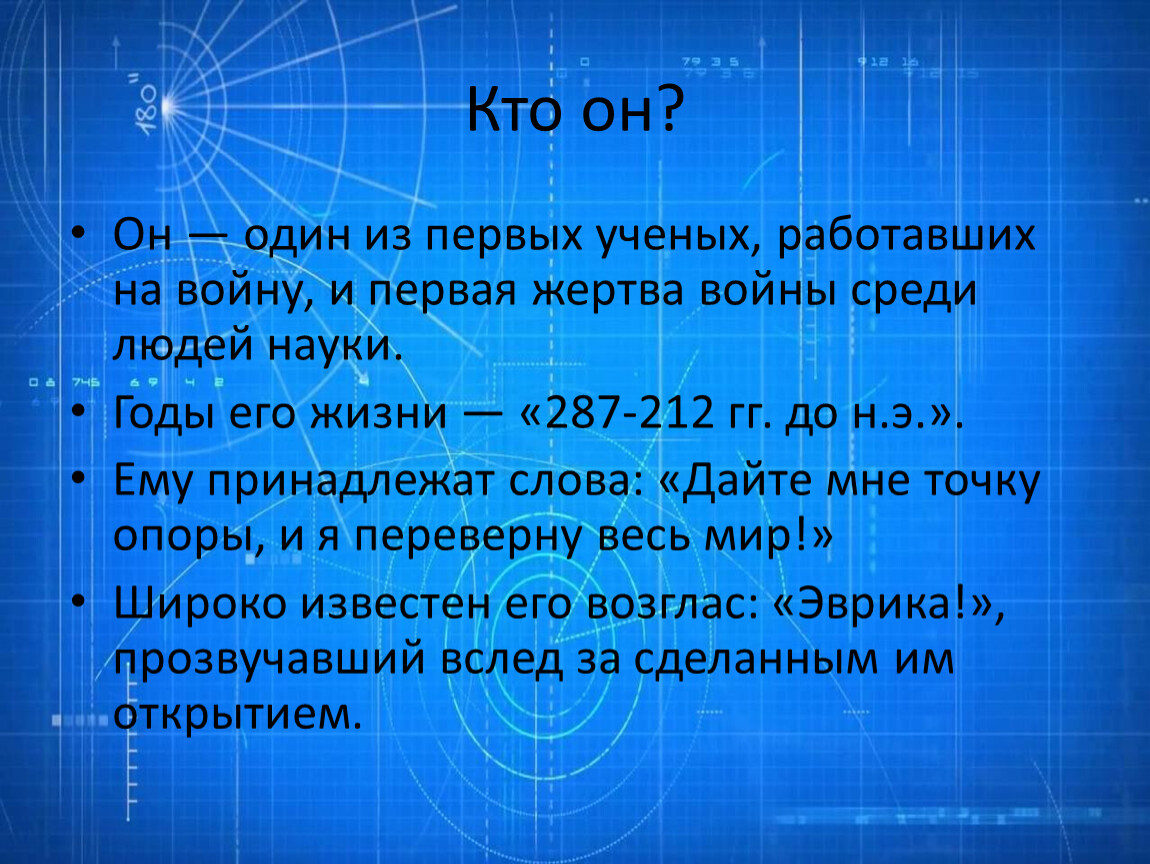 Кто он?

• Он — один из первых ученых, работавших на войну, и первая жертва войны среди людей науки.

• Годы его жизни — «287-212 гг. до н.э.».

• Ему принадлежат слова: «Дайте мне точку опоры, и я переверну весь мир!»

• Широко известен его возглас: «Эврика!», прозвучавший вслед за сделанным им открытием.